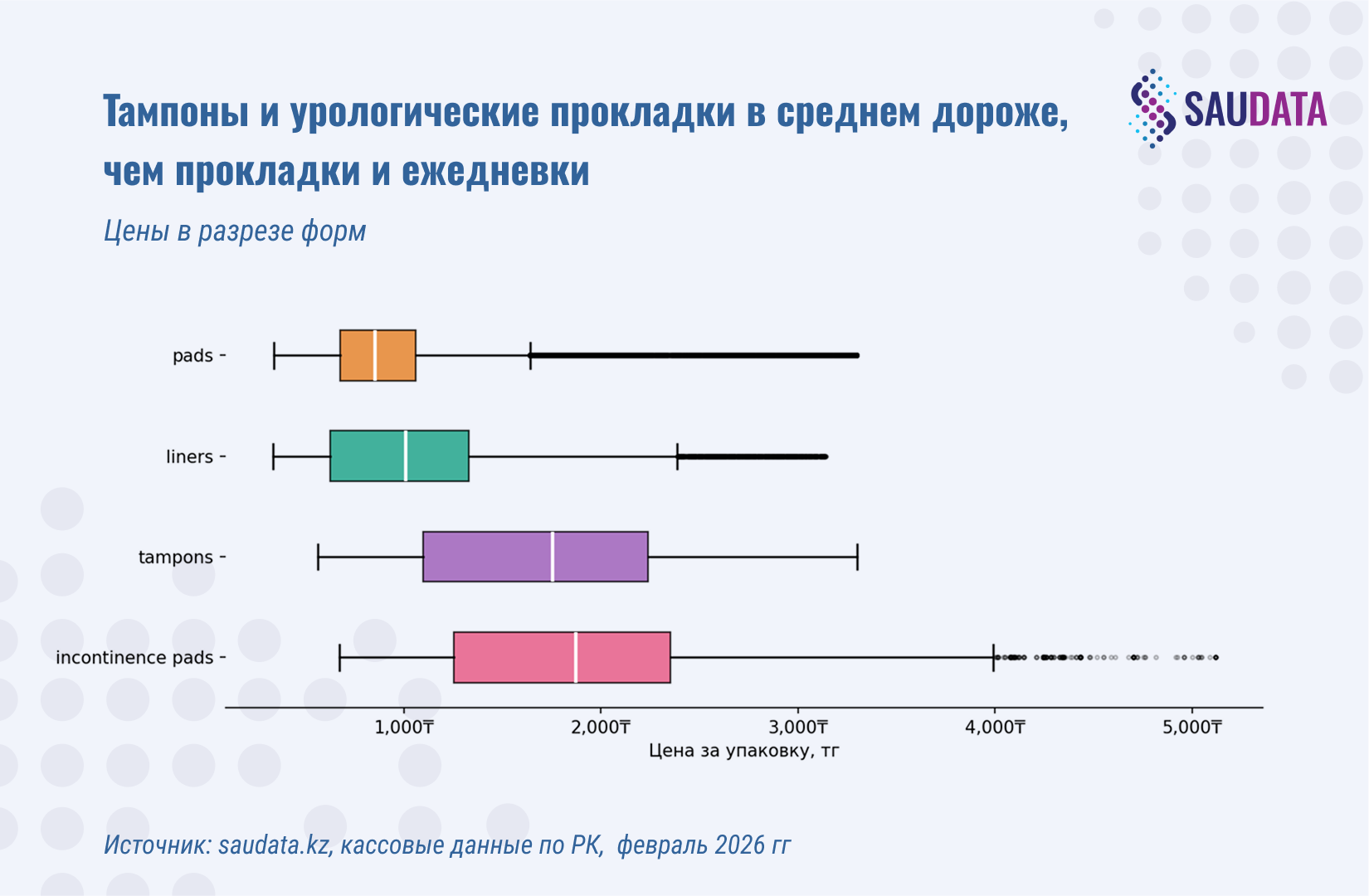 Тампоны и урологические прокладки в среднем дороже, чем прокладки и ежедневки

SAUDATA

Цены в разрезе форм

pads

liners

tampons

incontinence pads

1,000₸ 2,000₸ 3,000₸ 4,000₸ 5,000₸

Цена за упаковку, тг

Источник: saudata.kz, кассовые данные по РК, февраль 2026 гг